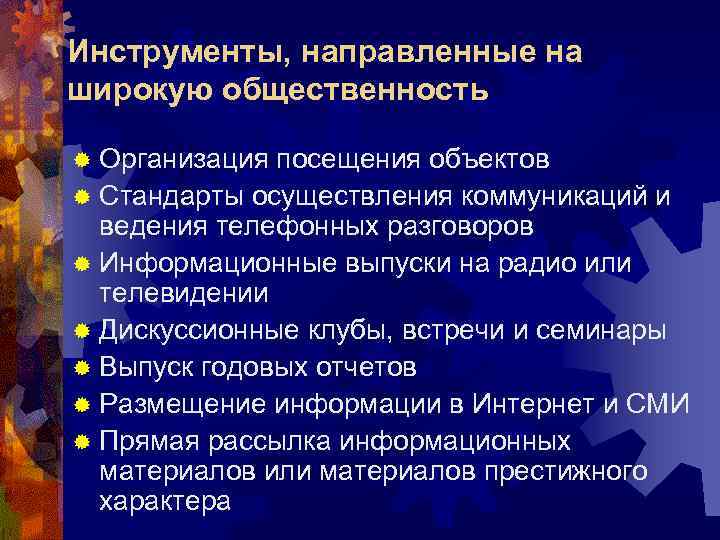 Инструменты, направленные на широкую общественность

Организация посещения объектов
Стандарты осуществления коммуникаций и ведения телефонных разговоров
Информационные выпуски на радио или телевидении
Дискуссионные клубы, встречи и семинары
Выпуск годовых отчетов
Размещение информации в Интернет и СМИ
Прямая рассылка информационных материалов или материалов престижного характера